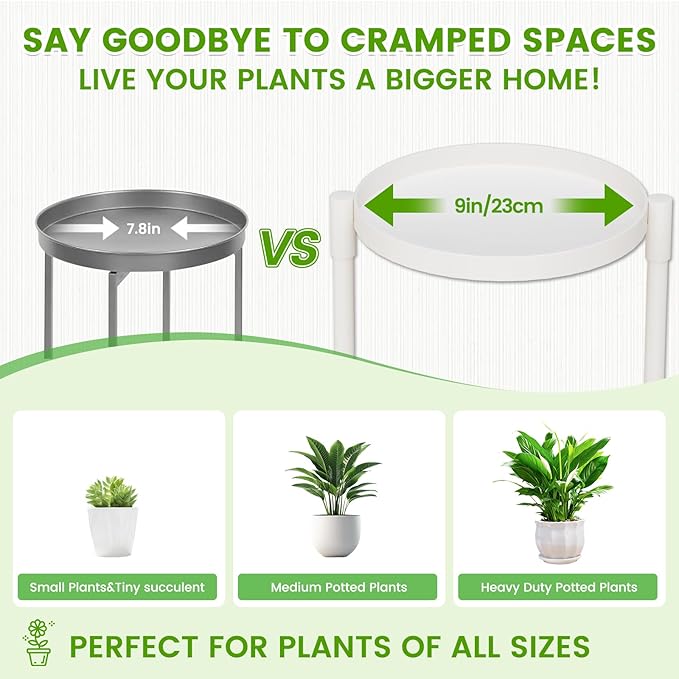 SAY GOODBYE TO CRAMPED SPACES
LIVE YOUR PLANTS A BIGGER HOME!

7.8in

VS

9in/23cm

Small Plants&Tiny succulent

Medium Potted Plants

Heavy Duty Potted Plants

PERFECT FOR PLANTS OF ALL SIZES